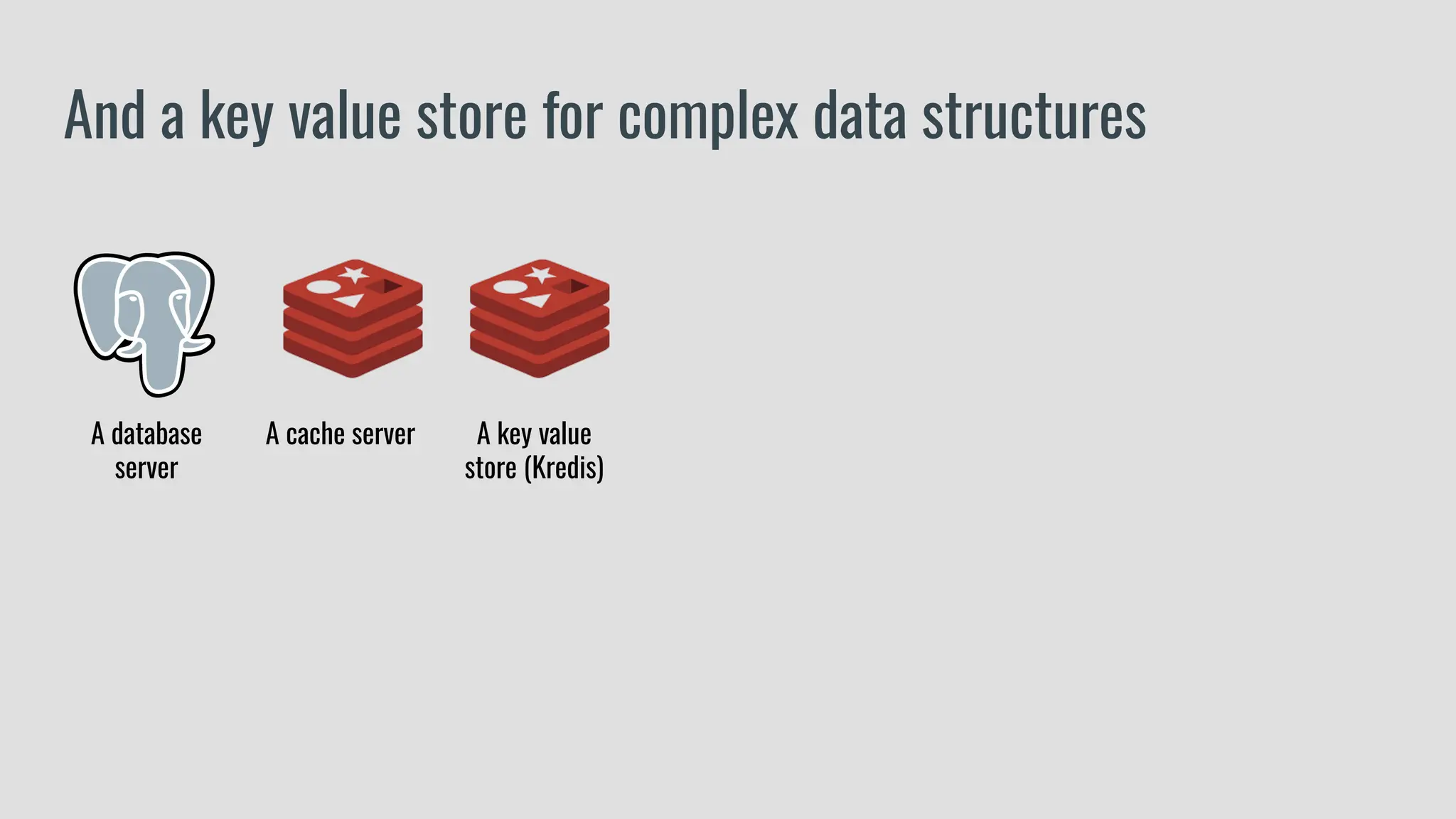 And a key value store for complex data structures

A database server

A cache server

A key value store (Kredis)